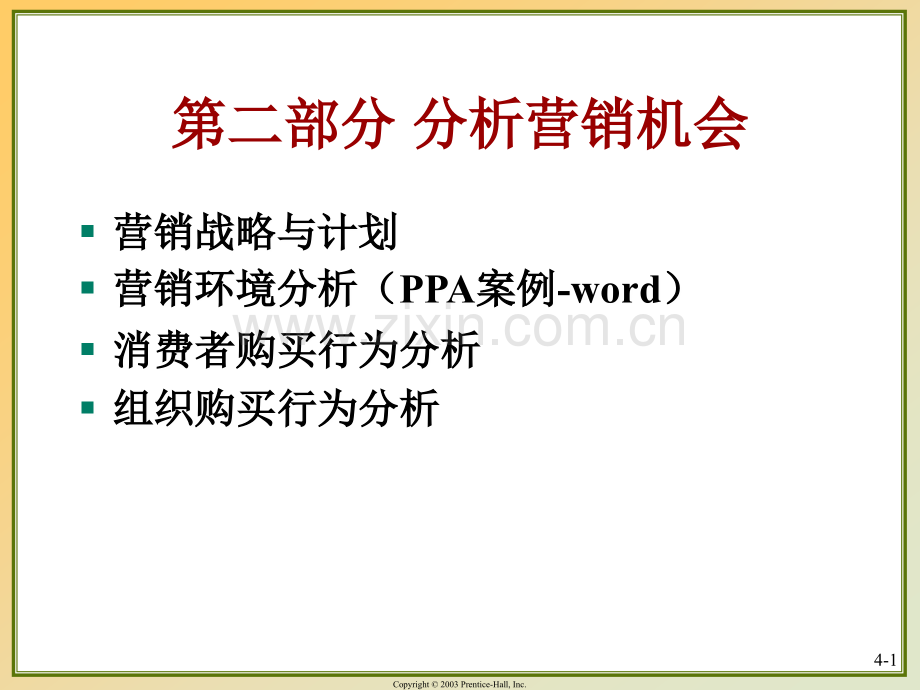 第二部分 分析营销机会

• 营销战略与计划
• 营销环境分析（PPA案例-word）
• 消费者购买行为分析
• 组织购买行为分析

4-1

Copyright © 2003 Prentice-Hall, Inc.

www.zixin.com.cn